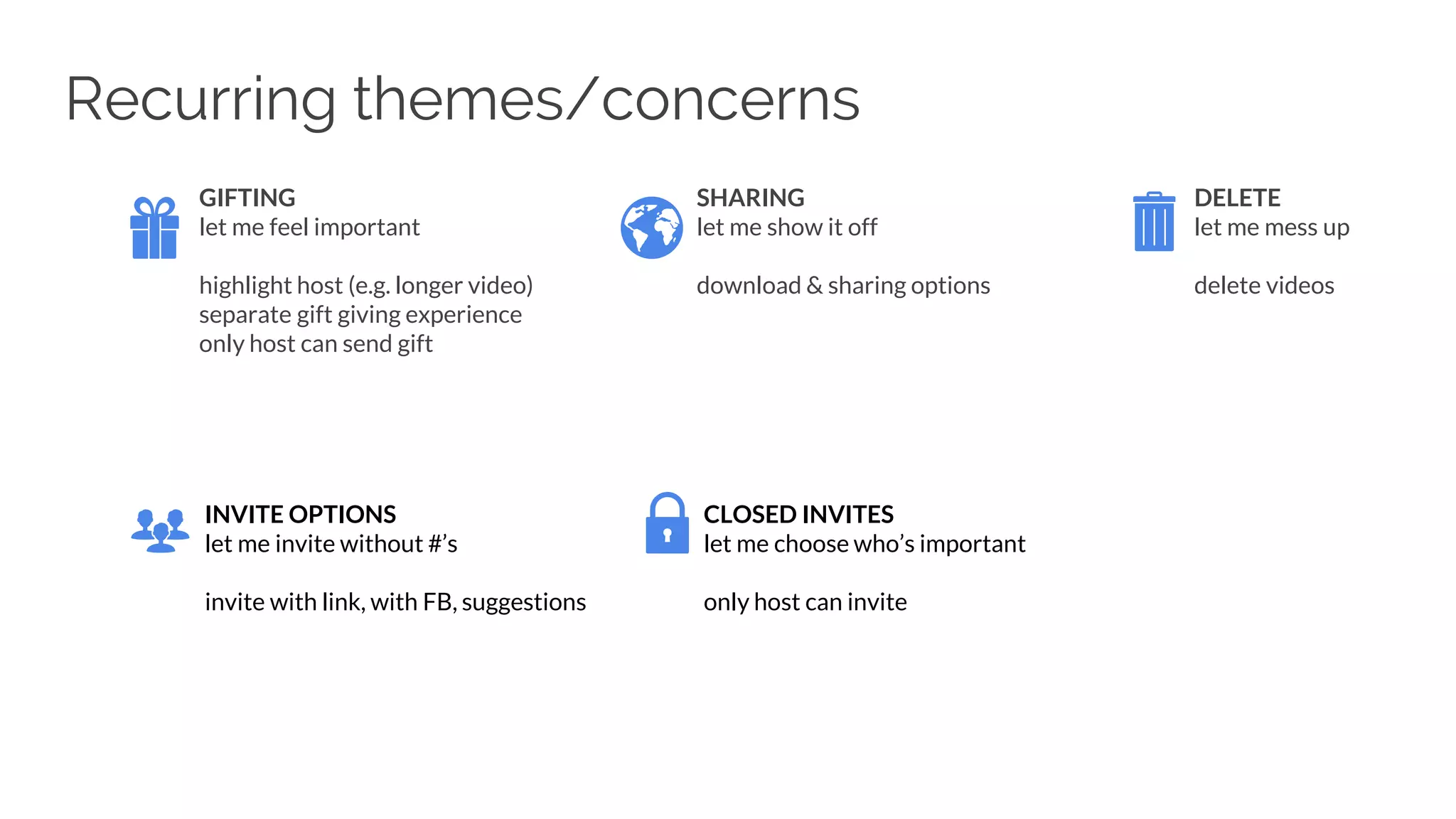 Recurring themes/concerns

GIFTING
let me feel important

highlight host (e.g. longer video)
separate gift giving experience
only host can send gift

SHARING
let me show it off

download & sharing options

DELETE
let me mess up

delete videos

INVITE OPTIONS
let me invite without #'s

invite with link, with FB, suggestions

CLOSED INVITES
let me choose who's important

only host can invite